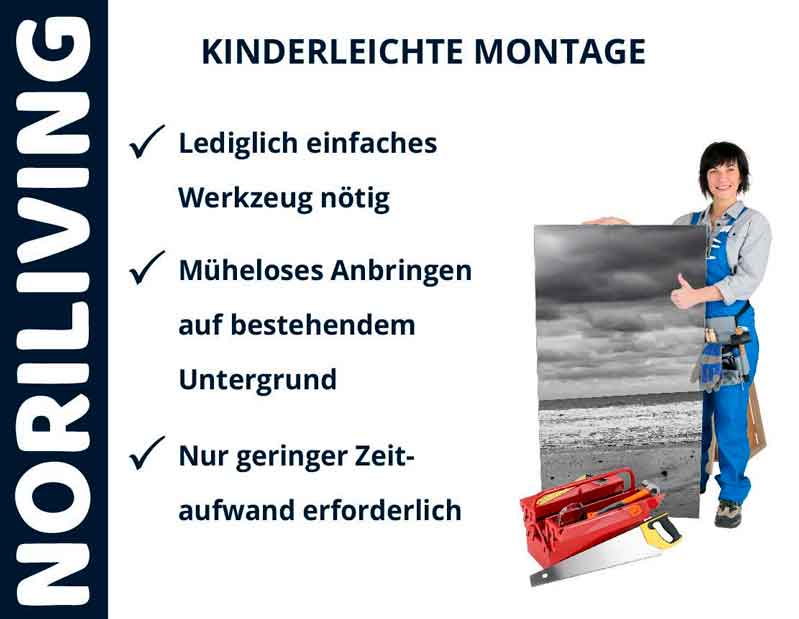 NORILIVING

KINDERLEICHTE MONTAGE

✓ Lediglich einfaches Werkzeug nötig

✓ Müheloses Anbringen auf bestehendem Untergrund

✓ Nur geringer Zeitaufwand erforderlich